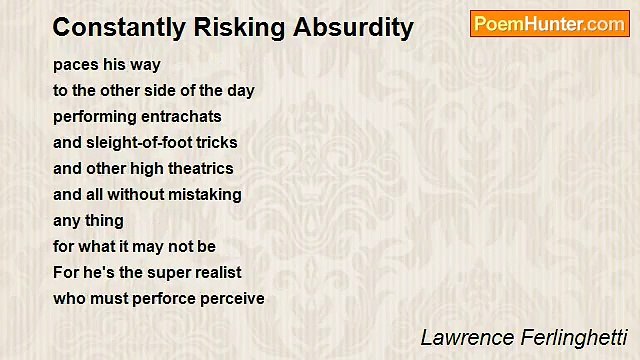 Constantly Risking Absurdity

PoemHunter.com

paces his way
to the other side of the day
performing entrachats
and sleight-of-foot tricks
and other high theatrics
and all without mistaking
any thing
for what it may not be
For he's the super realist
who must perforce perceive

Lawrence Ferlinghetti